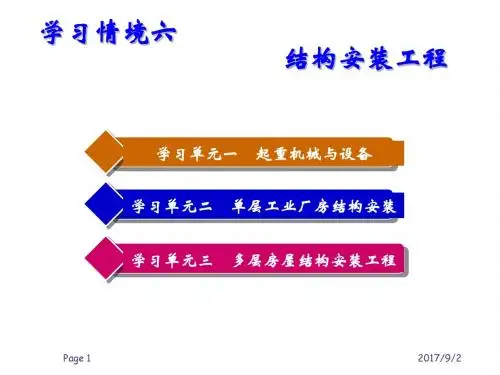 学习情境六

结构安装工程

学习单元一　起重机械与设备

学习单元二　单层工业厂房结构安装

学习单元三　多层房屋结构安装工程

Page 1

2017/9/2